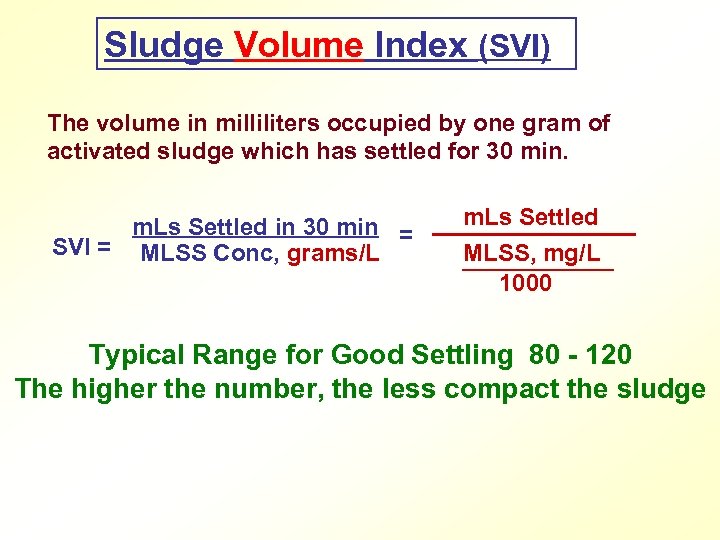 Sludge Volume Index (SVI)

The volume in milliliters occupied by one gram of activated sludge which has settled for 30 min.

$\text{SVI} = \frac{\text{mLs Settled in 30 min}}{\text{MLSS Conc, grams/L}} = \frac{\text{mLs Settled}}{\frac{\text{MLSS, mg/L}}{1000}}$

Typical Range for Good Settling 80 - 120
The higher the number, the less compact the sludge